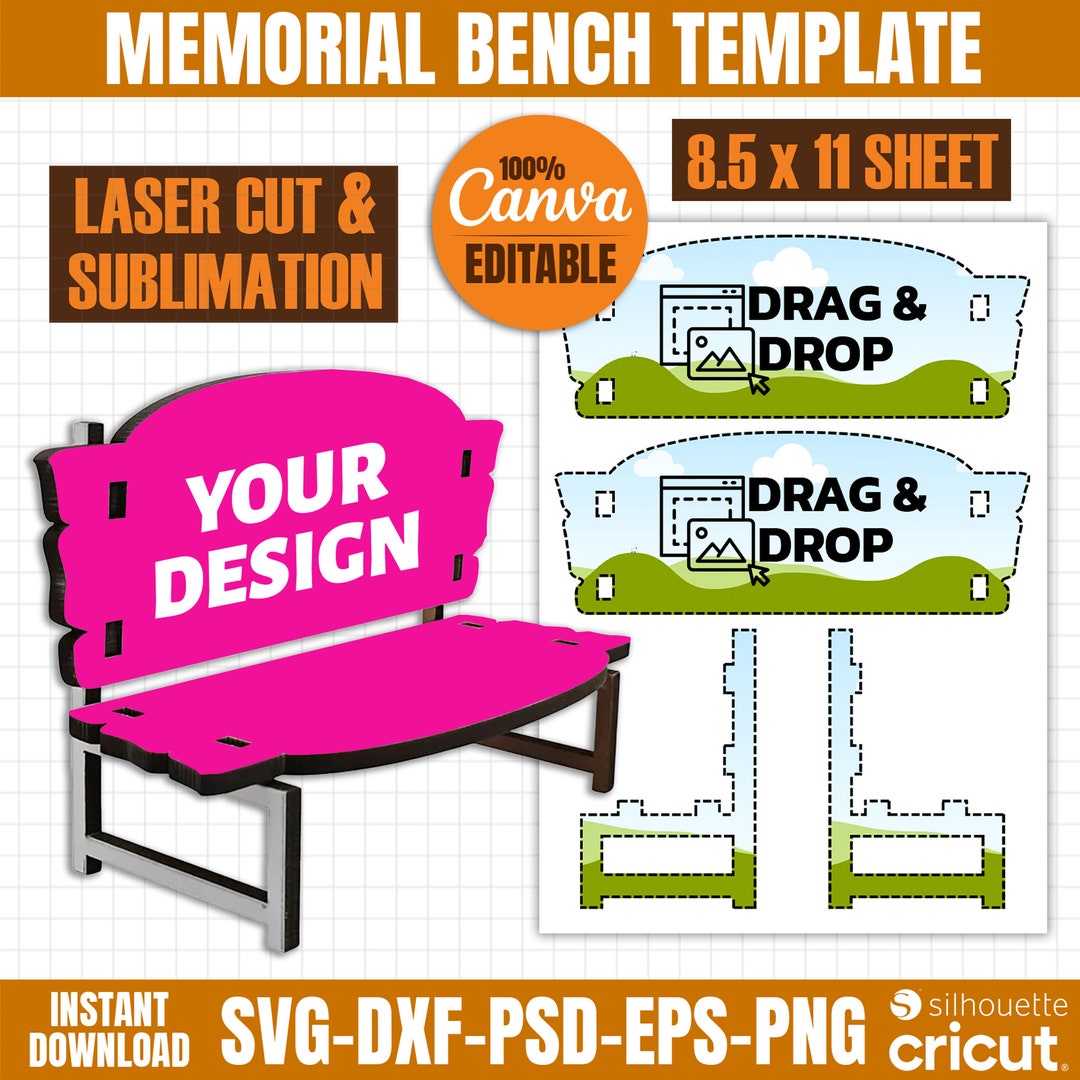 MEMORIAL BENCH TEMPLATE

LASER CUT & SUBLIMATION

100% Canva EDITABLE

8.5 x 11 SHEET

DRAG & DROP

DRAG & DROP

YOUR DESIGN

INSTANT DOWNLOAD

SVG-DXF-PSD-EPS-PNG

silhouette

cricut